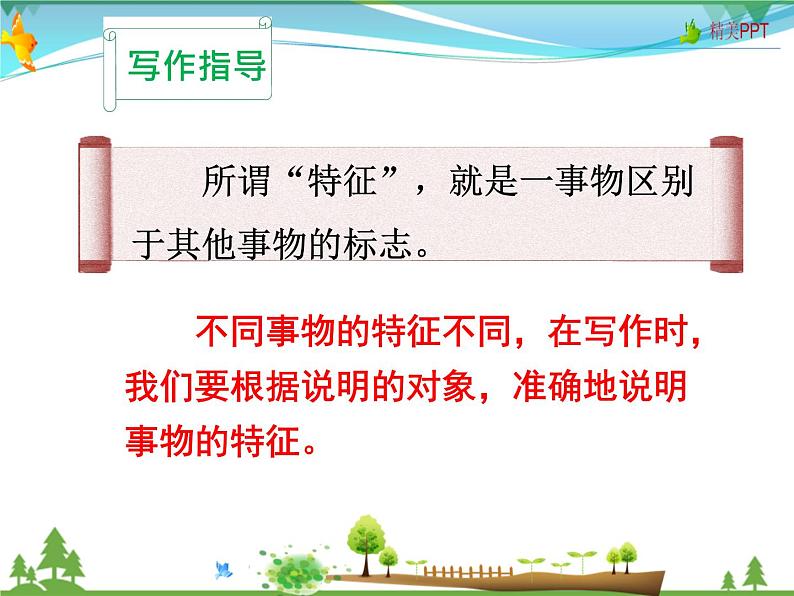 精美PPT

写作指导

所谓“特征”，就是一事物区别于其他事物的标志。

不同事物的特征不同，在写作时，我们要根据说明的对象，准确地说明事物的特征。